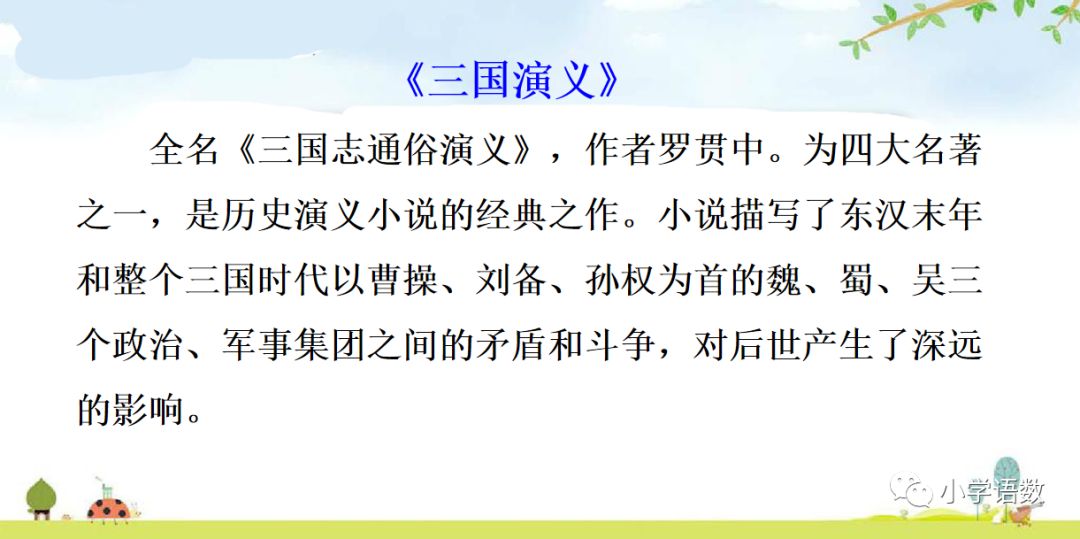 《三国演义》

全名《三国志通俗演义》，作者罗贯中。为四大名著之一，是历史演义小说的经典之作。小说描写了东汉末年和整个三国时代以曹操、刘备、孙权为首的魏、蜀、吴三个政治、军事集团之间的矛盾和斗争，对后世产生了深远的影响。

小学语数